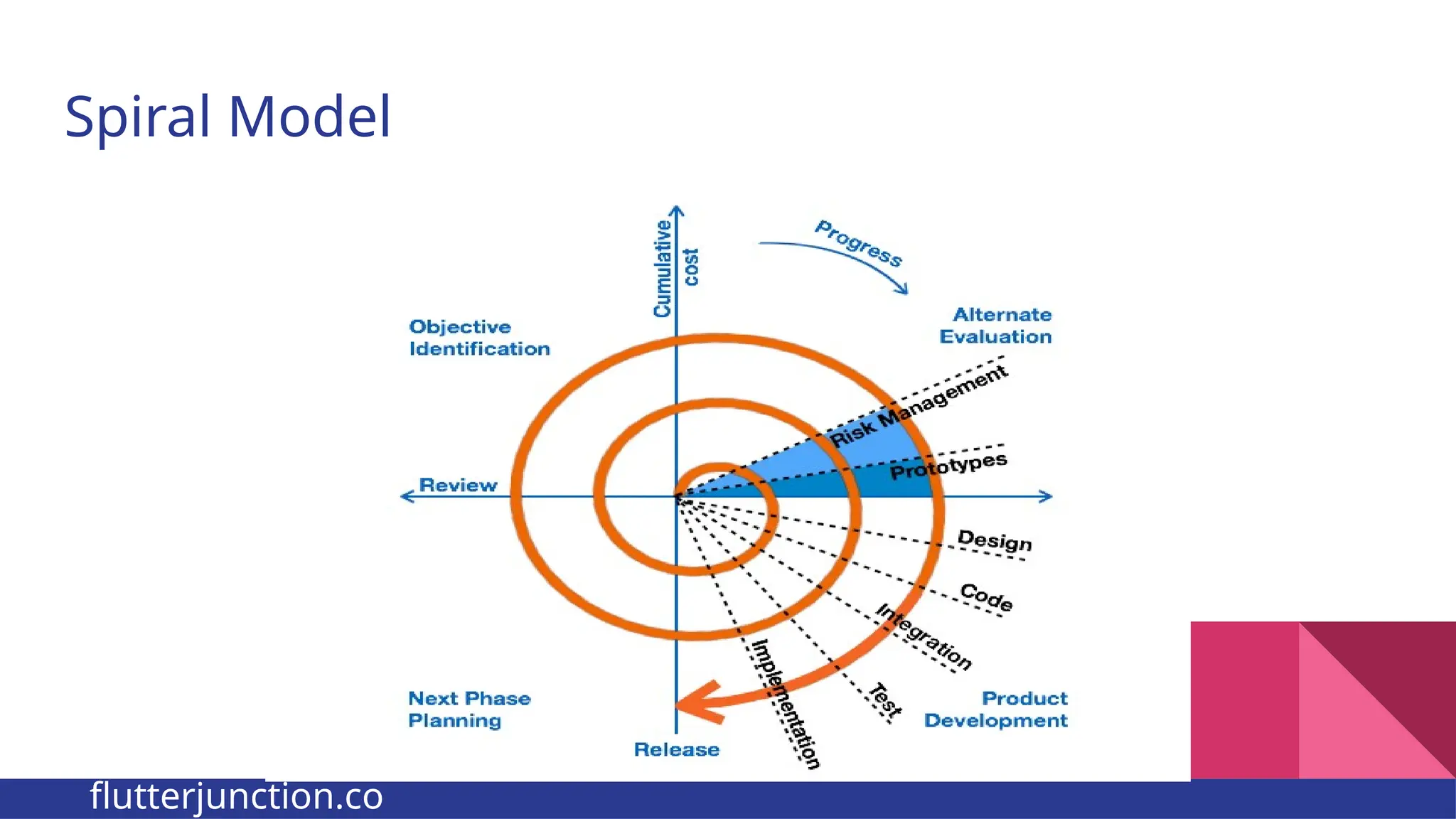 Spiral Model

Cumulative cost

Progress

Objective Identification

Alternate Evaluation

Risk Management

Prototypes

Review

Design

Code

Integration

Test

Implementation

Next Phase Planning

Product Development

Release

flutterjunction.co